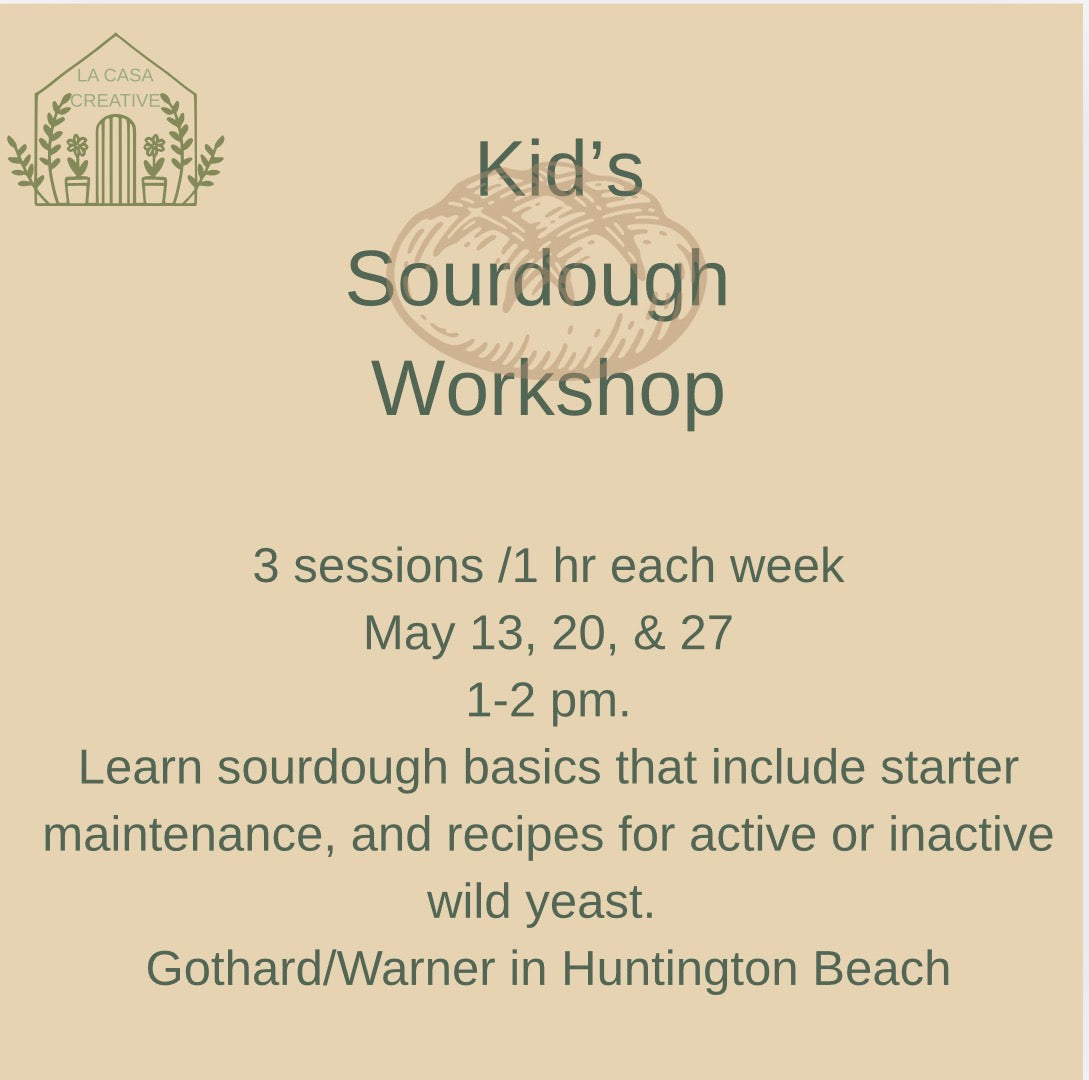 LA CASA CREATIVE

Kid's Sourdough Workshop

3 sessions /1 hr each week
May 13, 20, & 27
1-2 pm.
Learn sourdough basics that include starter maintenance, and recipes for active or inactive wild yeast.
Gothard/Warner in Huntington Beach